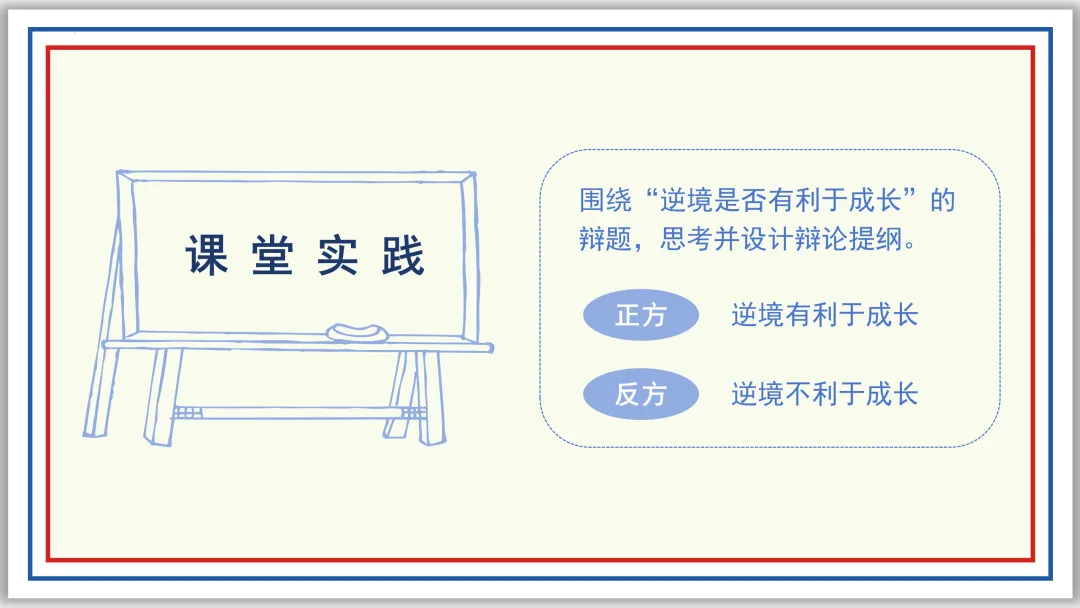 课堂实践

围绕“逆境是否有利于成长”的辩题，思考并设计辩论提纲。

正方　逆境有利于成长

反方　逆境不利于成长